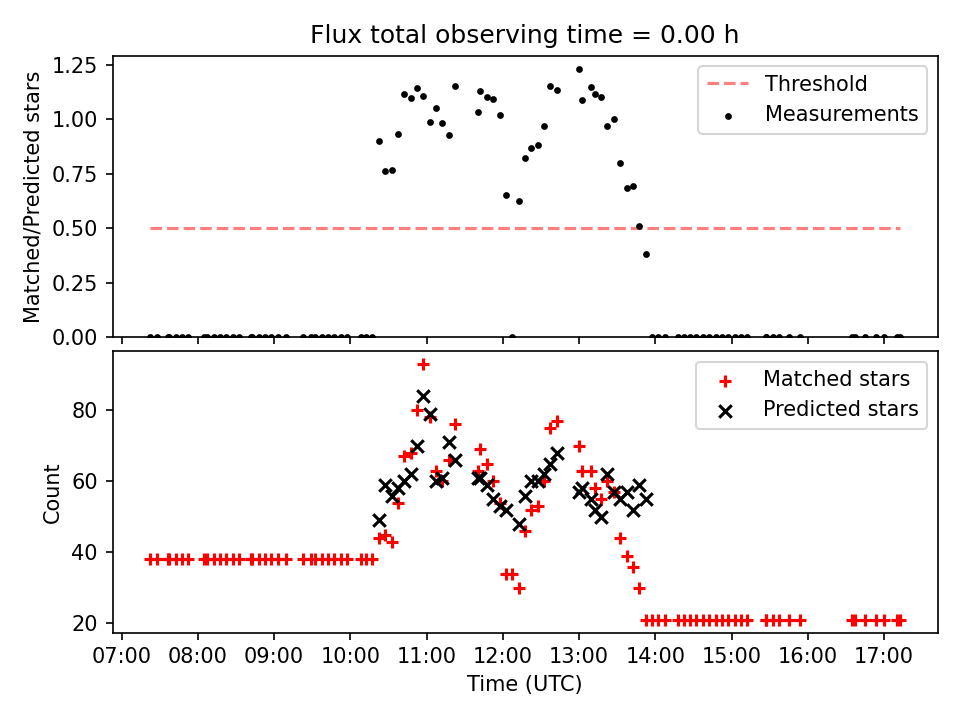 Flux total observing time = 0.00 h

Matched/Predicted stars

1.25
1.00
0.75
0.50
0.25
0.00

Threshold
Measurements

Count

80
60
40
20

Matched stars
Predicted stars

07:00 08:00 09:00 10:00 11:00 12:00 13:00 14:00 15:00 16:00 17:00

Time (UTC)